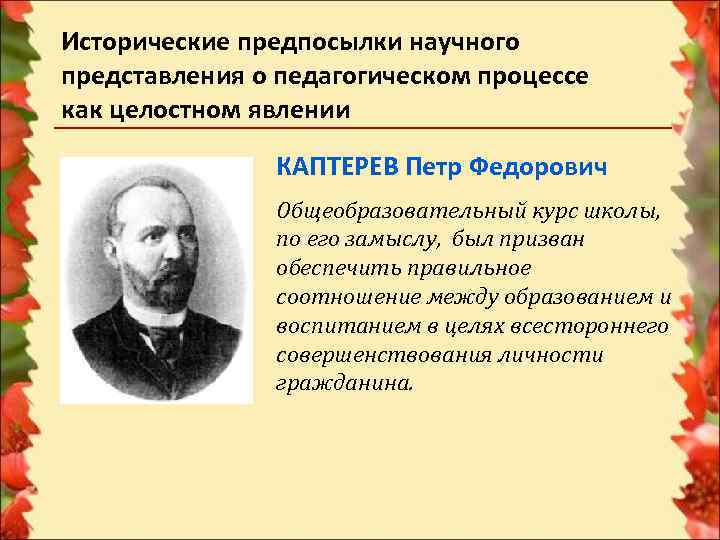 Исторические предпосылки научного представления о педагогическом процессе как целостном явлении

КАПТЕРЕВ Петр Федорович

Общеобразовательный курс школы, по его замыслу, был призван обеспечить правильное соотношение между образованием и воспитанием в целях всестороннего совершенствования личности гражданина.